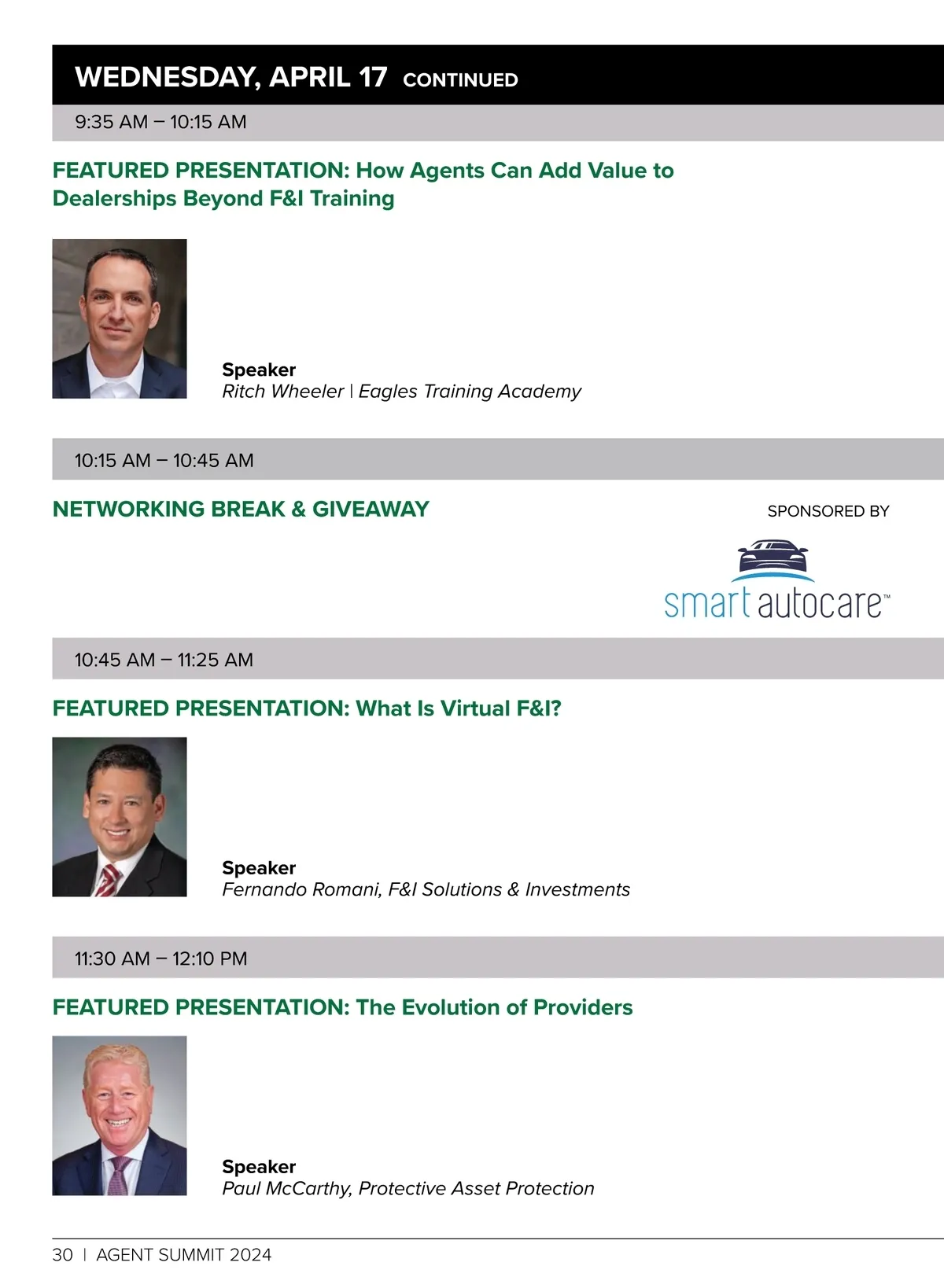 WEDNESDAY, APRIL 17 CONTINUED

9:35 AM – 10:15 AM

FEATURED PRESENTATION: How Agents Can Add Value to Dealerships Beyond F&I Training

Speaker
Ritch Wheeler | Eagles Training Academy

10:15 AM – 10:45 AM

NETWORKING BREAK & GIVEAWAY

SPONSORED BY

smart autocare™

10:45 AM – 11:25 AM

FEATURED PRESENTATION: What Is Virtual F&I?

Speaker
Fernando Romani, F&I Solutions & Investments

11:30 AM – 12:10 PM

FEATURED PRESENTATION: The Evolution of Providers

Speaker
Paul McCarthy, Protective Asset Protection

30 | AGENT SUMMIT 2024